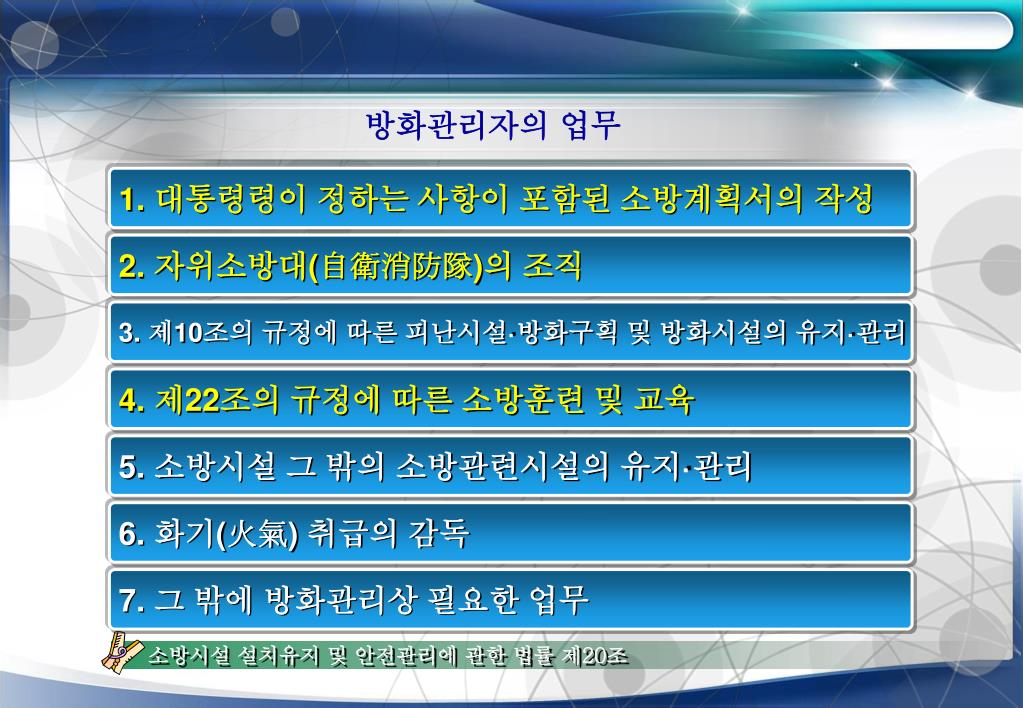 방화관리자의 업무

1. 대통령령이 정하는 사항이 포함된 소방계획서의 작성

2. 자위소방대(自衛消防隊)의 조직

3. 제10조의 규정에 따른 피난시설·방화구획 및 방화시설의 유지·관리

4. 제22조의 규정에 따른 소방훈련 및 교육

5. 소방시설 그 밖의 소방관련시설의 유지·관리

6. 화기(火氣) 취급의 감독

7. 그 밖에 방화관리상 필요한 업무

소방시설 설치유지 및 안전관리에 관한 법률 제20조